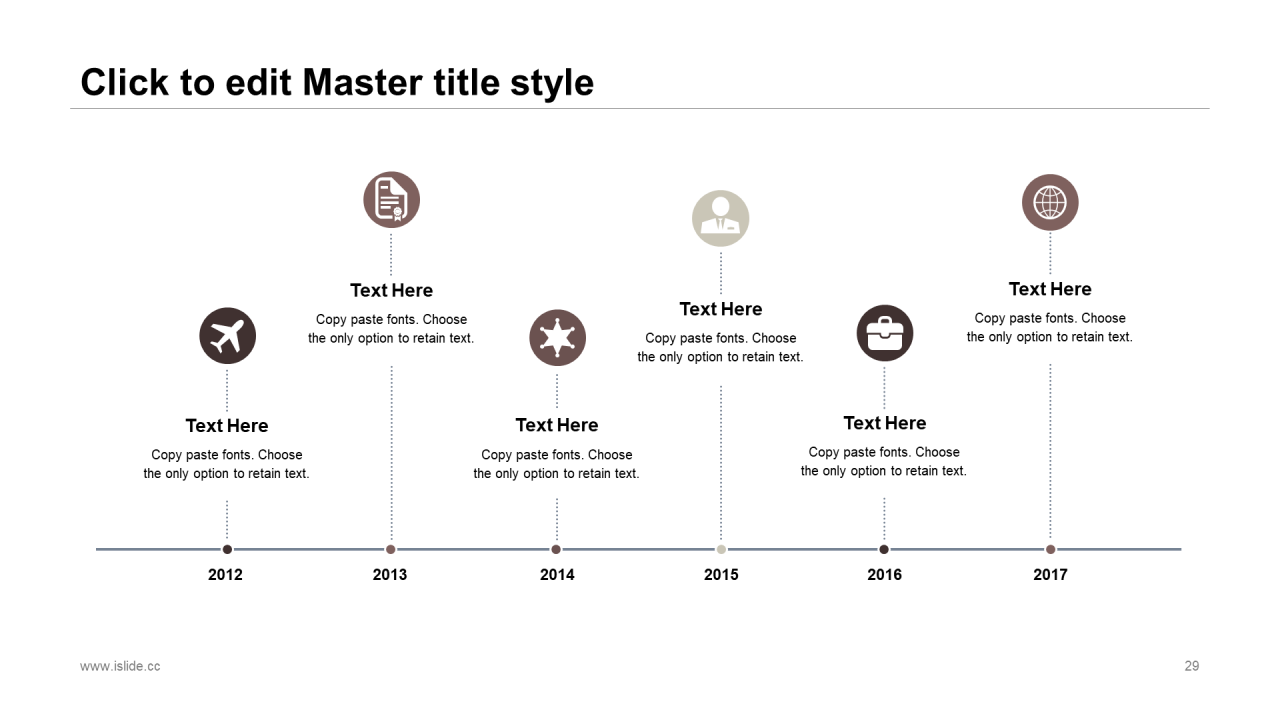 Click to edit Master title style

Text Here
Copy paste fonts. Choose the only option to retain text.

Text Here
Copy paste fonts. Choose the only option to retain text.

Text Here
Copy paste fonts. Choose the only option to retain text.

Text Here
Copy paste fonts. Choose the only option to retain text.

Text Here
Copy paste fonts. Choose the only option to retain text.

Text Here
Copy paste fonts. Choose the only option to retain text.

2012
2013
2014
2015
2016
2017

www.islide.cc
29